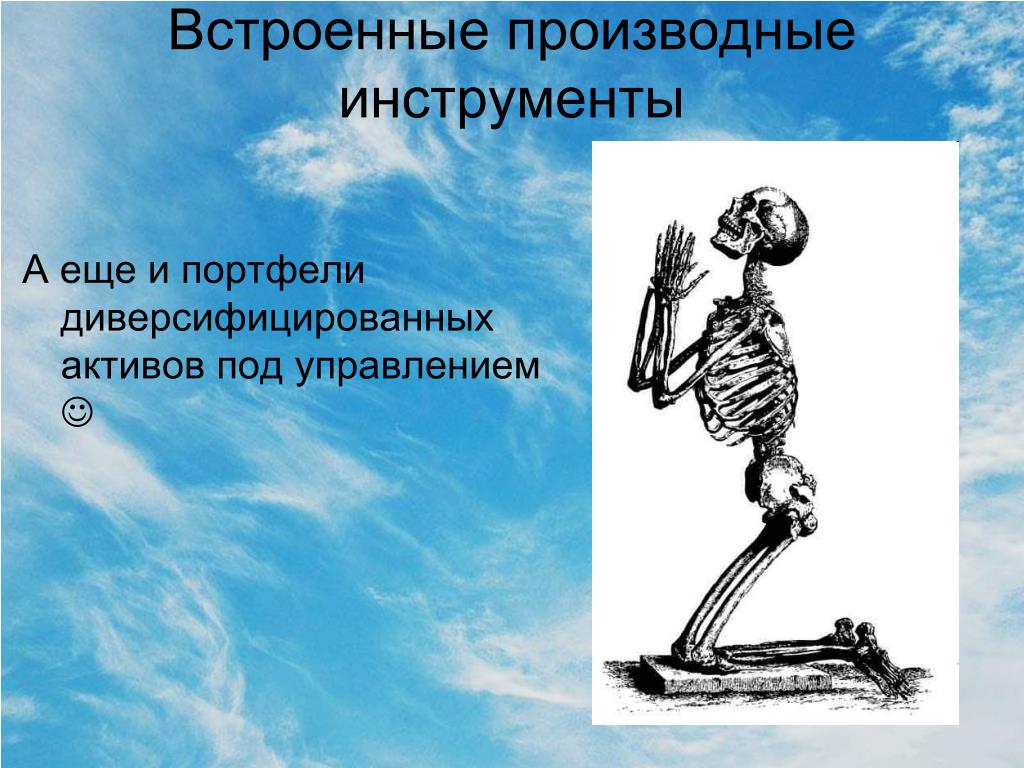 Встроенные производные инструменты

А еще и портфели диверсифицированных активов под управлением ☺